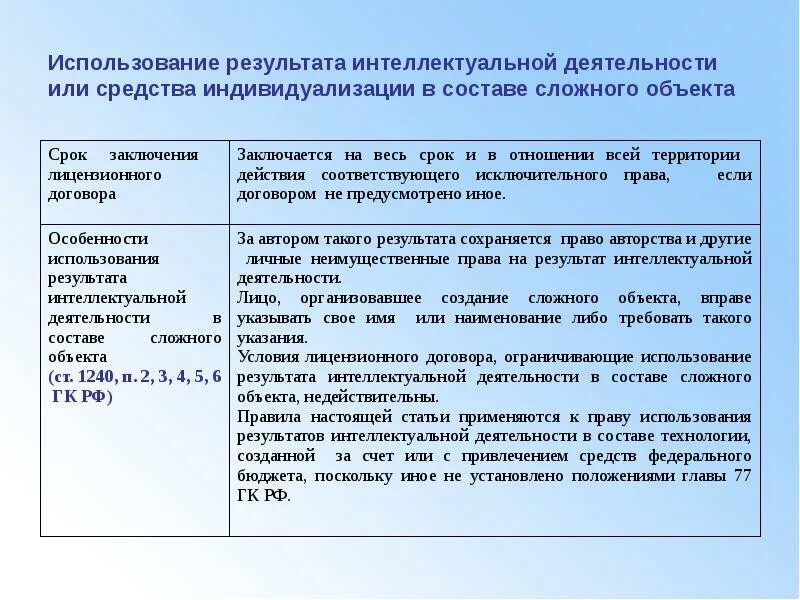 Использование результата интеллектуальной деятельности или средства индивидуализации в составе сложного объекта

| | |
|---|---|
| Срок заключения лицензионного договора | Заключается на весь срок и в отношении всей территории действия соответствующего исключительного права, если договором не предусмотрено иное. |
| Особенности использования результата интеллектуальной деятельности в составе сложного объекта (ст. 1240, п. 2, 3, 4, 5, 6 ГК РФ) | За автором такого результата сохраняется право авторства и другие личные неимущественные права на результат интеллектуальной деятельности. Лицо, организовавшее создание сложного объекта, вправе указывать свое имя или наименование либо требовать такого указания. Условия лицензионного договора, ограничивающие использование результата интеллектуальной деятельности в составе сложного объекта, недействительны. Правила настоящей статьи применяются к праву использования результатов интеллектуальной деятельности в составе технологии, созданной за счет или с привлечением средств федерального бюджета, поскольку иное не установлено положениями главы 77 ГК РФ. |